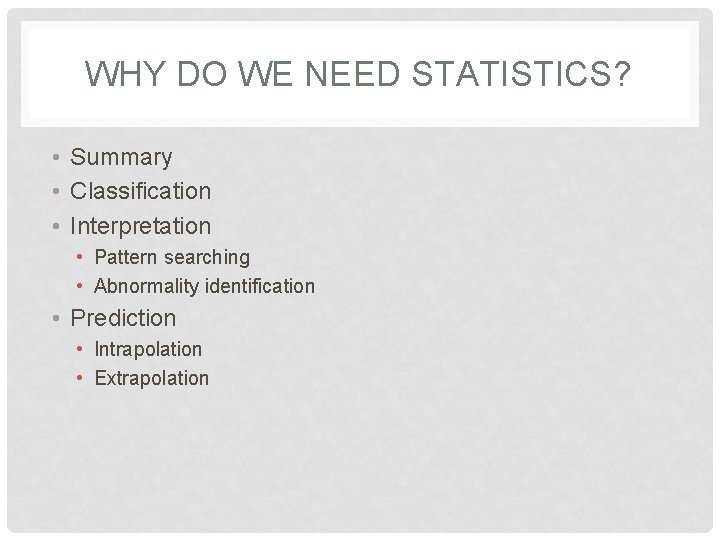 WHY DO WE NEED STATISTICS?

• Summary
• Classification
• Interpretation
  • Pattern searching
  • Abnormality identification
• Prediction
  • Intrapolation
  • Extrapolation